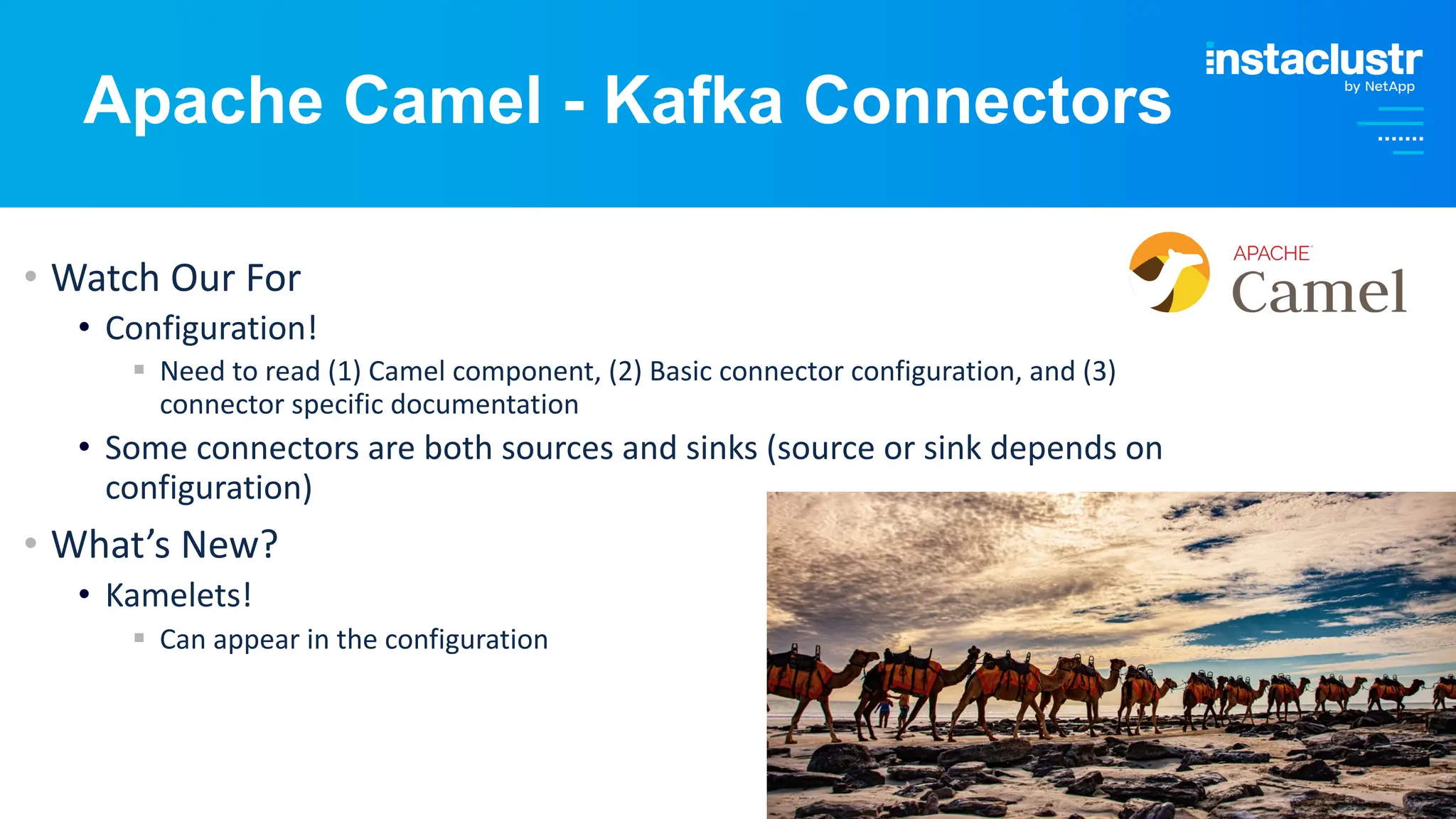 Apache Camel - Kafka Connectors

instaclustr
by NetApp

APACHE
Camel

• Watch Our For
  • Configuration!
    ▪ Need to read (1) Camel component, (2) Basic connector configuration, and (3) connector specific documentation
  • Some connectors are both sources and sinks (source or sink depends on configuration)
• What's New?
  • Kamelets!
    ▪ Can appear in the configuration